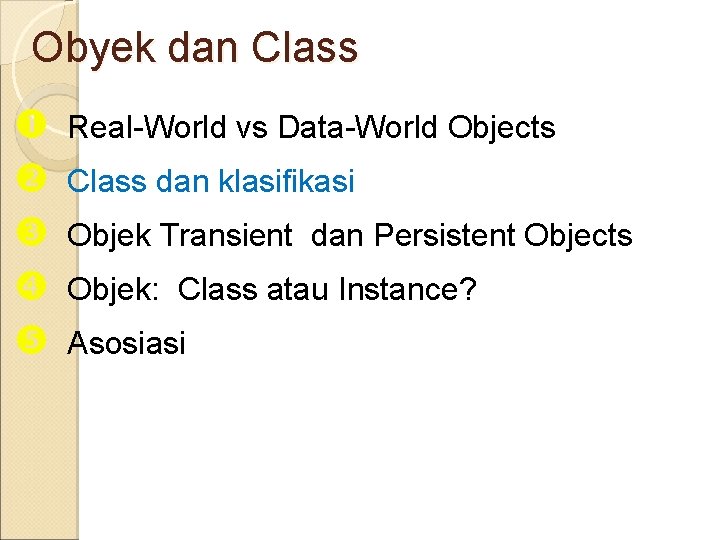 Obyek dan Class

❶ Real-World vs Data-World Objects

❷ Class dan klasifikasi

❸ Objek Transient dan Persistent Objects

❹ Objek: Class atau Instance?

❺ Asosiasi